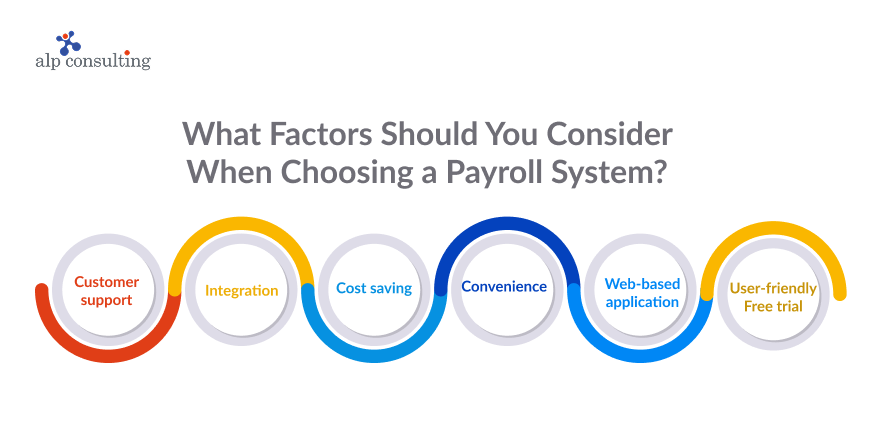 alp consulting

What Factors Should You Consider When Choosing a Payroll System?

Customer support

Integration

Cost saving

Convenience

Web-based application

User-friendly Free trial